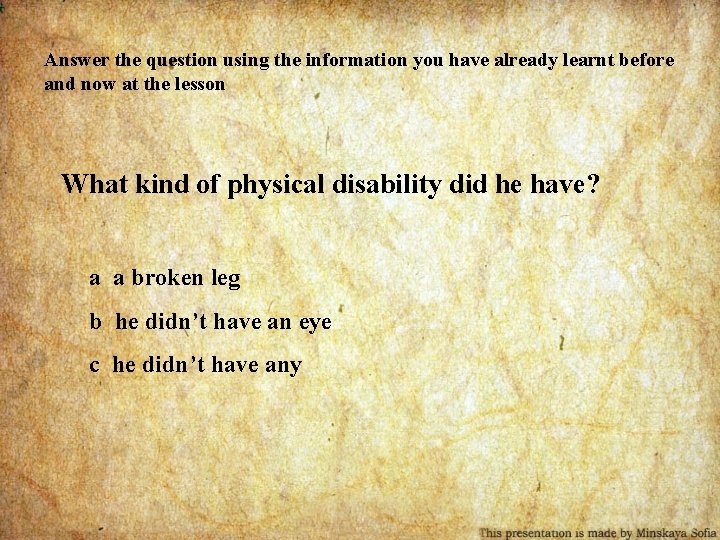 Answer the question using the information you have already learnt before and now at the lesson

What kind of physical disability did he have?

a a broken leg

b he didn't have an eye

c he didn't have any

This presentation is made by Minskaya Sofia